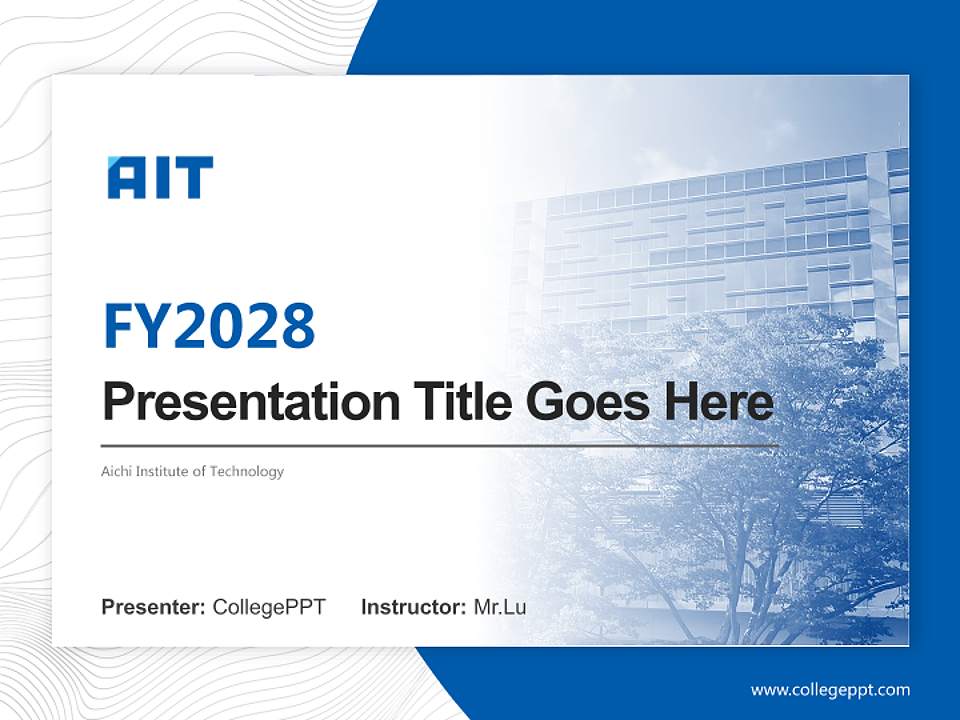 AIT

FY2028

Presentation Title Goes Here

Aichi Institute of Technology

Presenter: CollegePPT Instructor: Mr.Lu

www.collegeppt.com